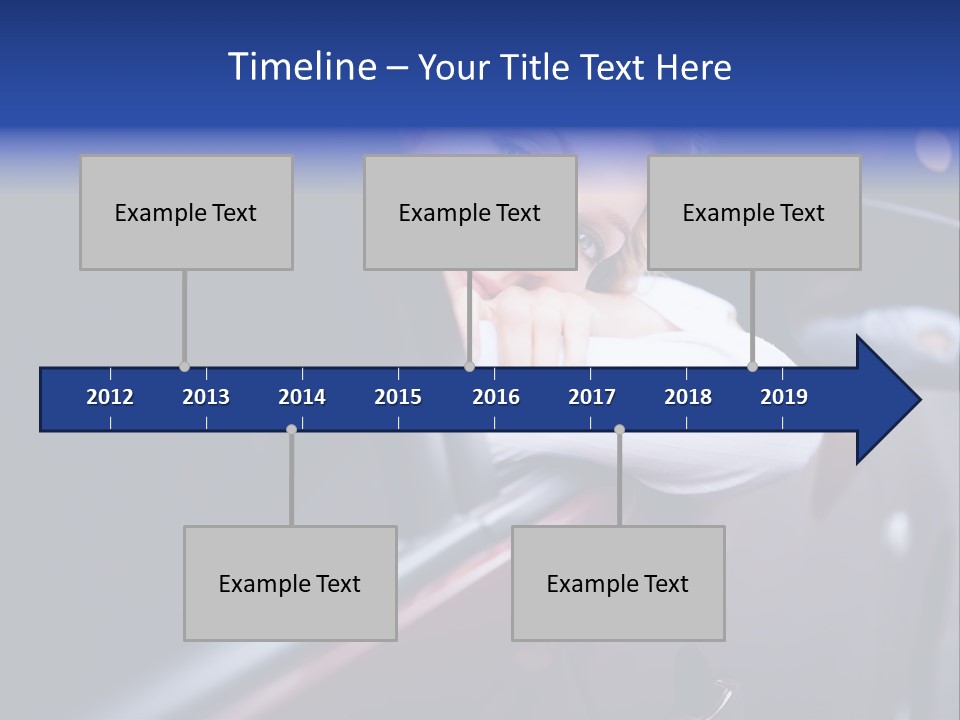 Timeline – Your Title Text Here

Example Text

Example Text

Example Text

2012 2013 2014 2015 2016 2017 2018 2019

Example Text

Example Text